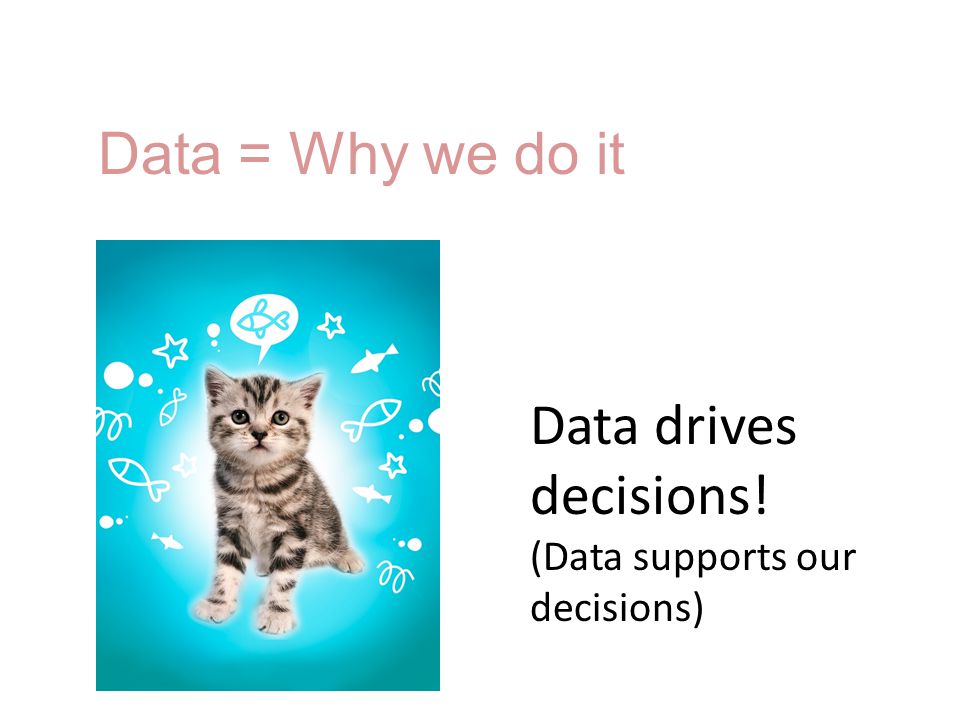 Data = Why we do it

Data drives decisions!
(Data supports our decisions)